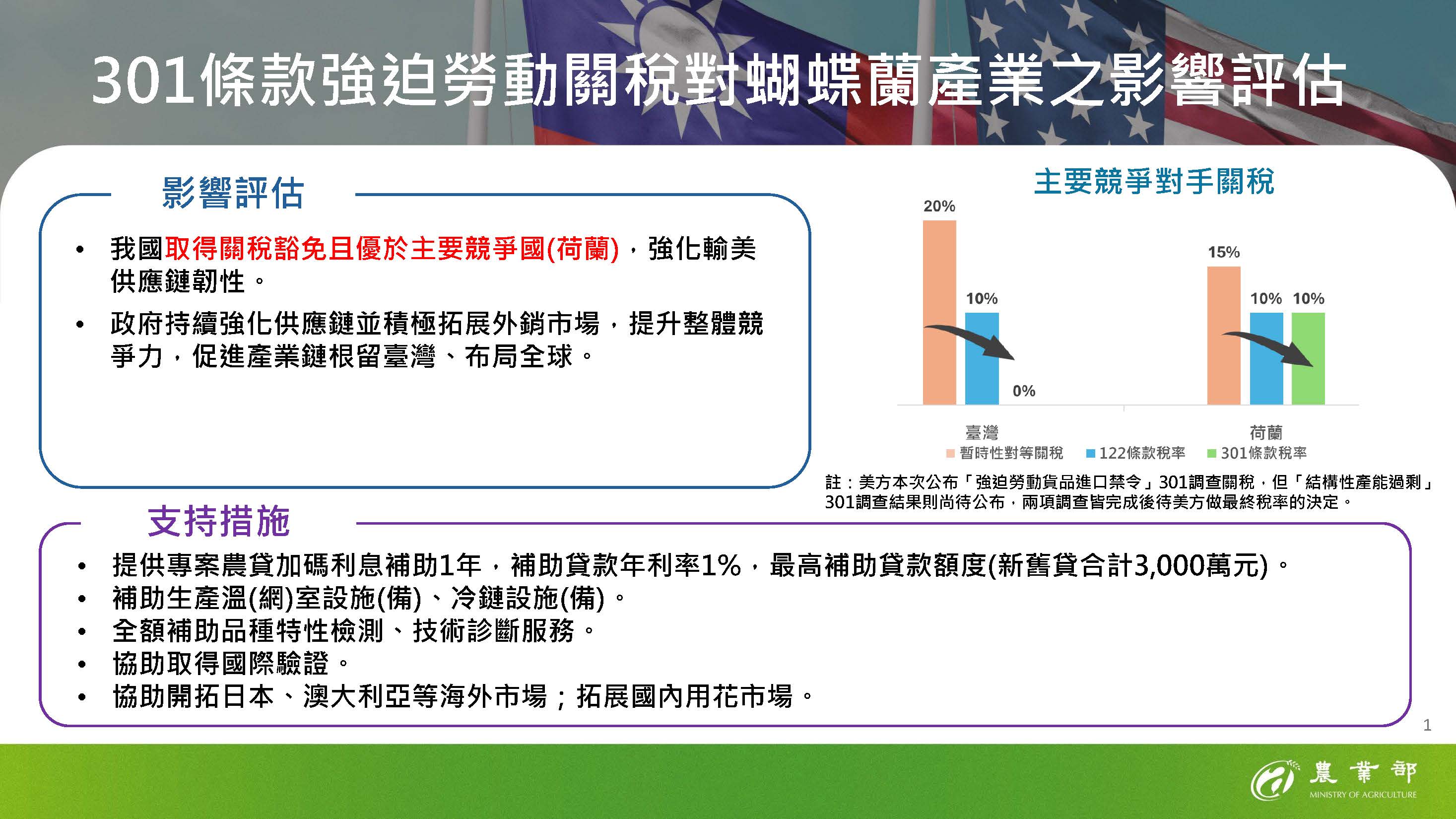 301條款強迫勞動關稅對蝴蝶蘭產業之影響評估

影響評估

• 我國取得關稅豁免且優於主要競爭國(荷蘭)，強化輸美供應鏈韌性。
• 政府持續強化供應鏈並積極拓展外銷市場，提升整體競爭力，促進產業鏈根留臺灣、布局全球。

主要競爭對手關稅

20%
10%
0%
15%
10%
10%
臺灣
荷蘭
暫時性對等關稅
122條款稅率
301條款稅率

註：美方本次公布「強迫勞動貨品進口禁令」301調查關稅，但「結構性產能過剩」301調查結果則尚待公布，兩項調查皆完成後待美方做最終稅率的決定。

支持措施

• 提供專案農貸加碼利息補助1年，補助貸款年利率1%，最高補助貸款額度(新舊貸合計3,000萬元)。
• 補助生產溫(網)室設施(備)、冷鏈設施(備)。
• 全額補助品種特性檢測、技術診斷服務。
• 協助取得國際驗證。
• 協助開拓日本、澳大利亞等海外市場；拓展國內用花市場。

1

農業部
MINISTRY OF AGRICULTURE